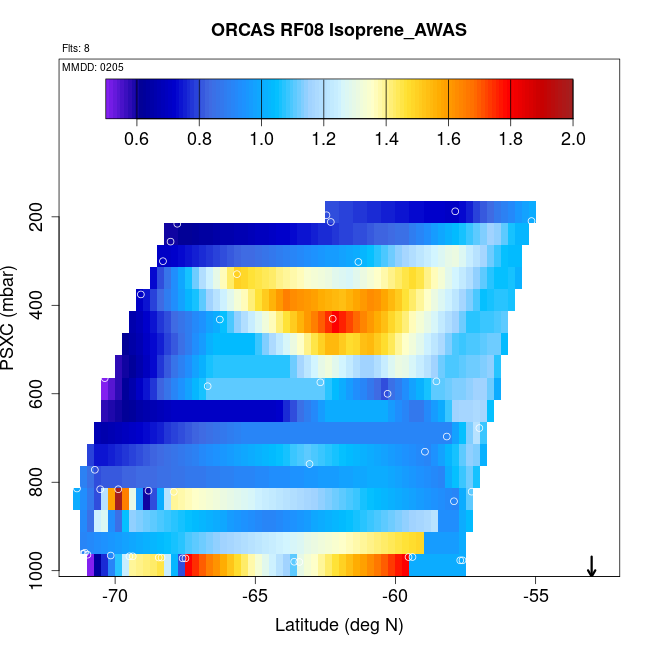 ORCAS RF08 Isoprene_AWAS

Flts: 8

MMDD: 0205

0.6 0.8 1.0 1.2 1.4 1.6 1.8 2.0

PSXC (mbar)

200
400
600
800
1000

-70 -65 -60 -55

Latitude (deg N)